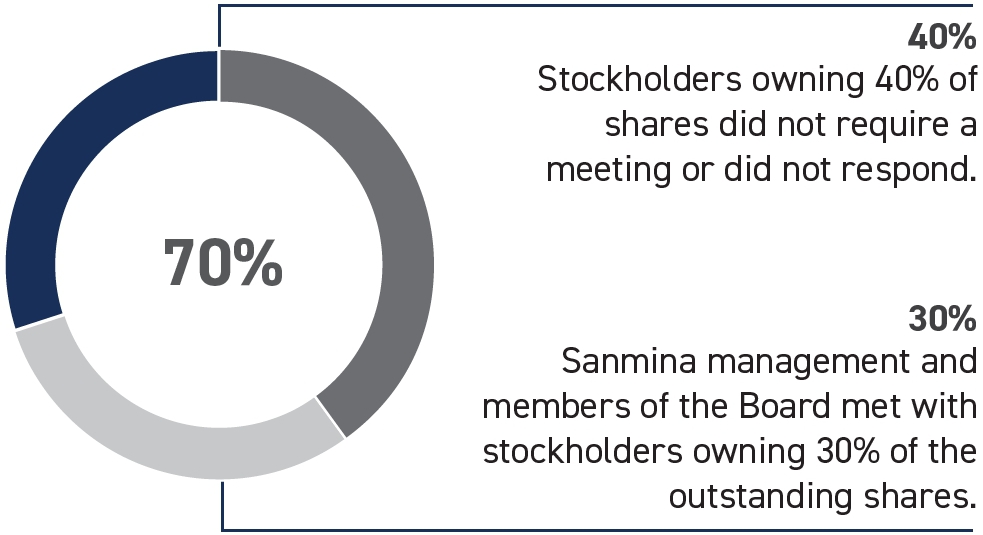 70%

40%
Stockholders owning 40% of shares did not require a meeting or did not respond.

30%
Sanmina management and members of the Board met with stockholders owning 30% of the outstanding shares.